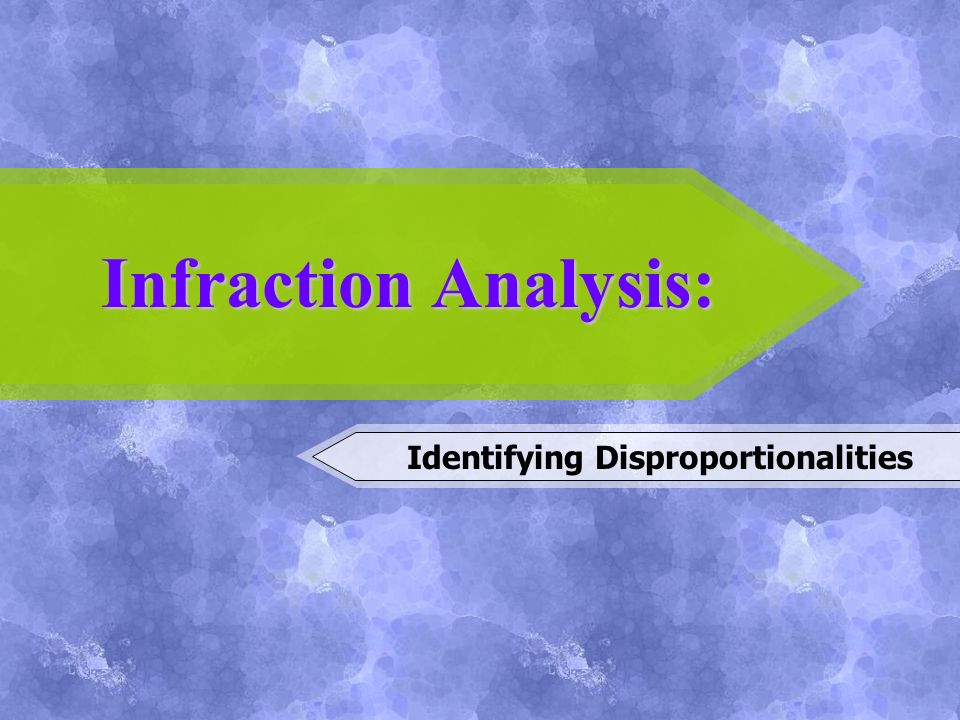 Infraction Analysis:

Identifying Disproportionalities